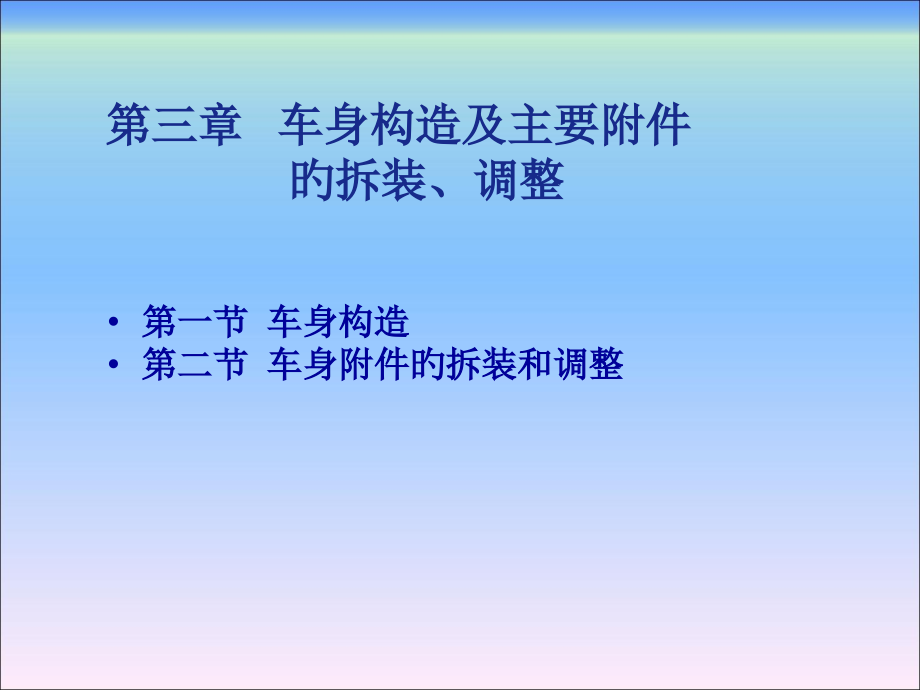 第三章　车身构造及主要附件的拆装、调整

• 第一节 车身构造
• 第二节 车身附件的拆装和调整